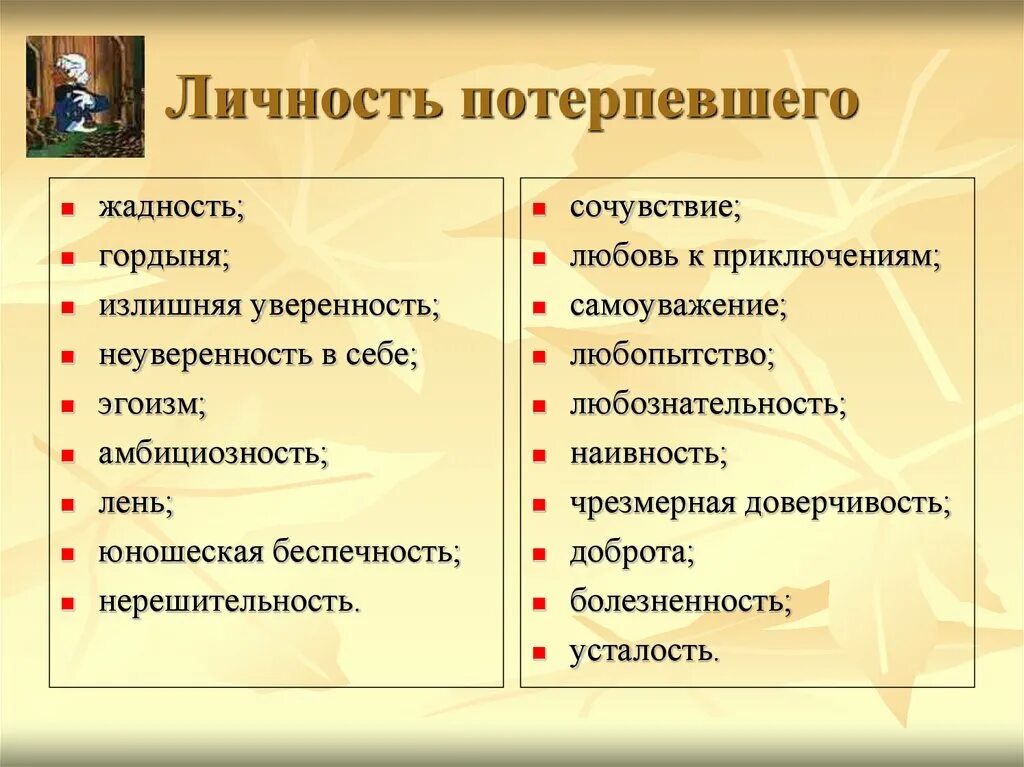 Личность потерпевшего

- жадность;
- гордыня;
- излишняя уверенность;
- неуверенность в себе;
- эгоизм;
- амбициозность;
- лень;
- юношеская беспечность;
- нерешительность.

- сочувствие;
- любовь к приключениям;
- самоуважение;
- любопытство;
- любознательность;
- наивность;
- чрезмерная доверчивость;
- доброта;
- болезненность;
- усталость.